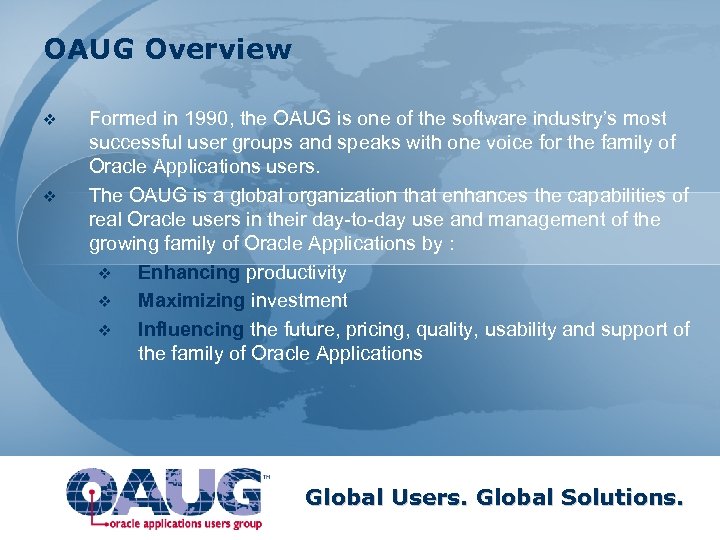 OAUG Overview

❖ Formed in 1990, the OAUG is one of the software industry's most successful user groups and speaks with one voice for the family of Oracle Applications users.

❖ The OAUG is a global organization that enhances the capabilities of real Oracle users in their day-to-day use and management of the growing family of Oracle Applications by :

❖ Enhancing productivity

❖ Maximizing investment

❖ Influencing the future, pricing, quality, usability and support of the family of Oracle Applications

OAUG™
oracle applications users group

Global Users. Global Solutions.